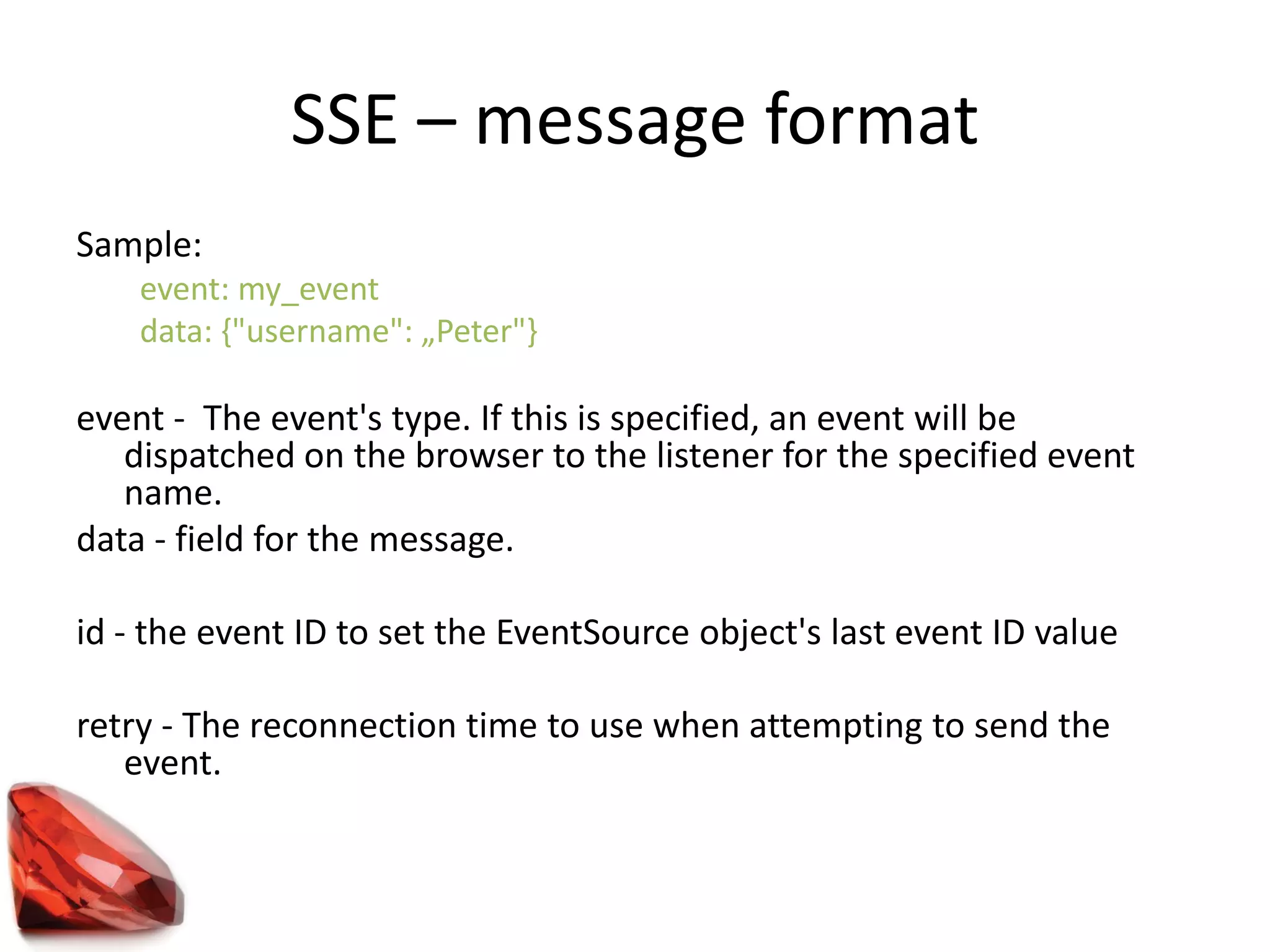 SSE – message format

Sample:
event: my_event
data: {"username": „Peter"}

event - The event's type. If this is specified, an event will be dispatched on the browser to the listener for the specified event name.
data - field for the message.

id - the event ID to set the EventSource object's last event ID value

retry - The reconnection time to use when attempting to send the event.